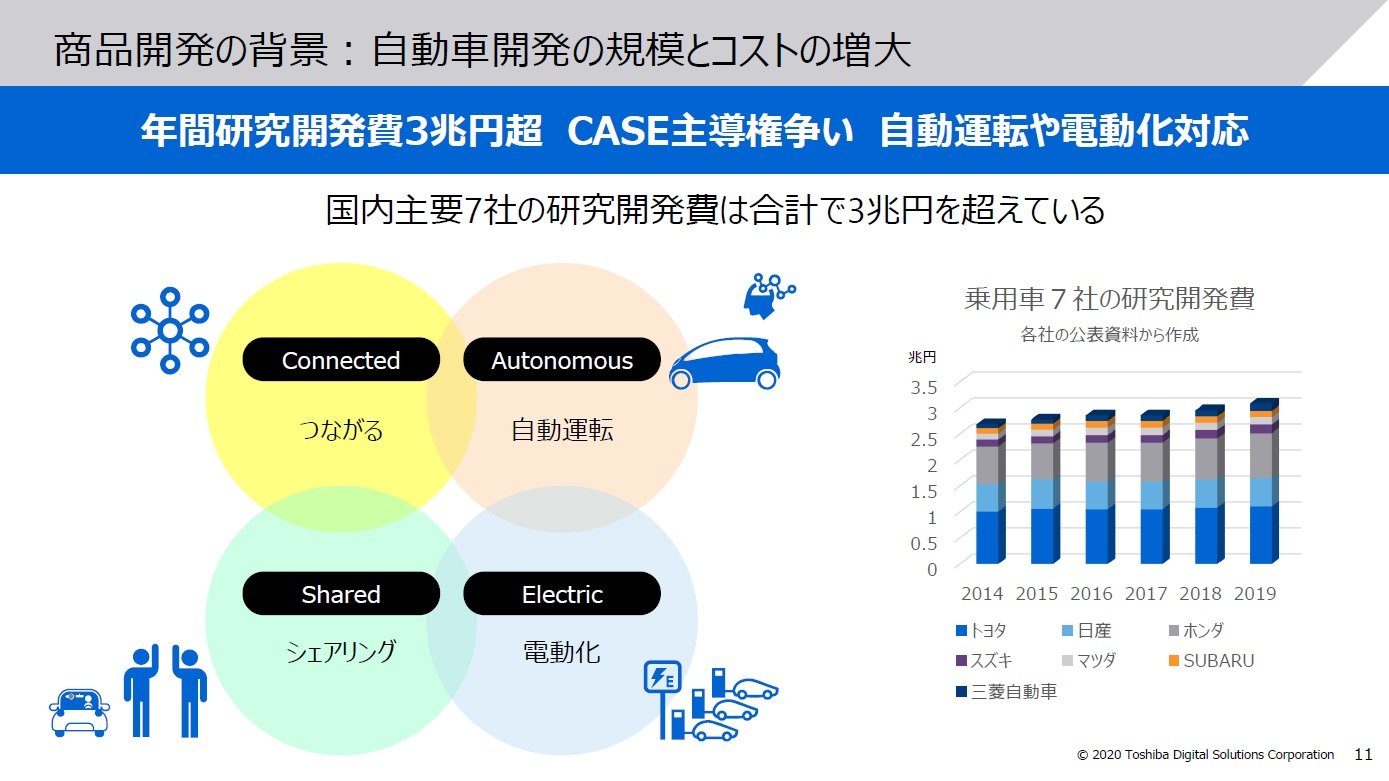 商品開発の背景：自動車開発の規模とコストの増大

年間研究開発費3兆円超 CASE主導権争い 自動運転や電動化対応

国内主要7社の研究開発費は合計で3兆円を超えている

Connected
つながる

Autonomous
自動運転

Shared
シェアリング

Electric
電動化

E

乗用車７社の研究開発費
各社の公表資料から作成

兆円
3.5
3
2.5
2
1.5
1
0.5
0
2014 2015 2016 2017 2018 2019

トヨタ 日産 ホンダ
スズキ マツダ SUBARU
三菱自動車

© 2020 Toshiba Digital Solutions Corporation 11